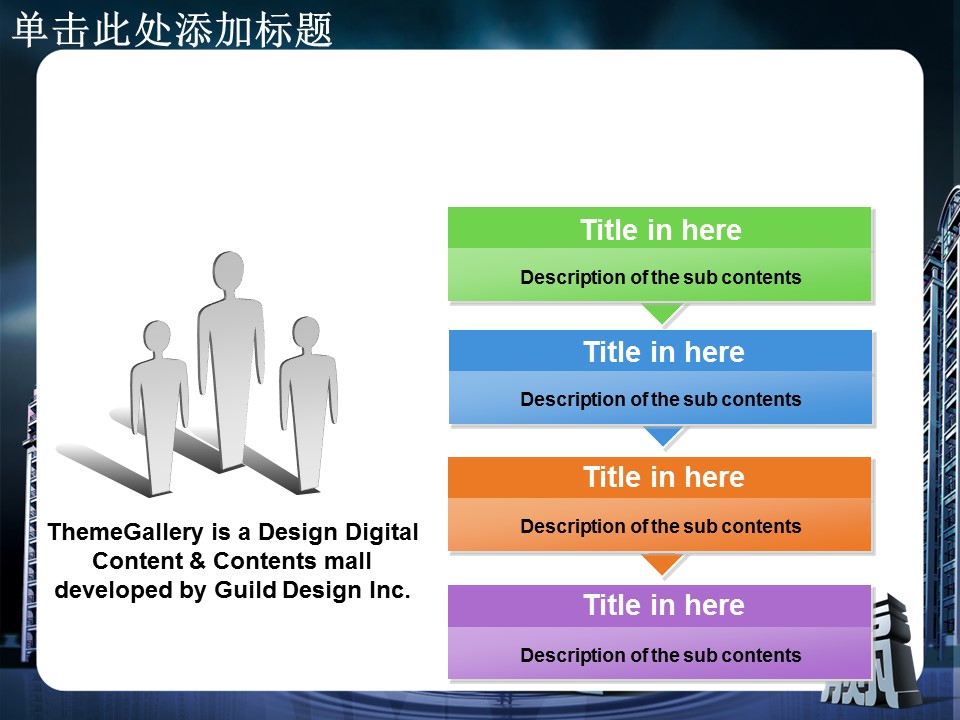 单击此处添加标题

ThemeGallery is a Design Digital Content & Contents mall developed by Guild Design Inc.

Title in here

Description of the sub contents

Title in here

Description of the sub contents

Title in here

Description of the sub contents

Title in here

Description of the sub contents